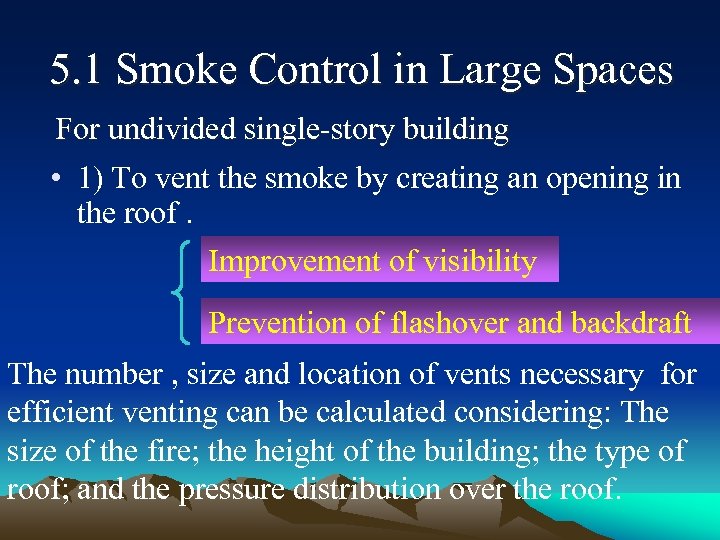 5.1 Smoke Control in Large Spaces

For undivided single-story building

• 1) To vent the smoke by creating an opening in the roof .

Improvement of visibility

Prevention of flashover and backdraft

The number , size and location of vents necessary for efficient venting can be calculated considering: The size of the fire; the height of the building; the type of roof; and the pressure distribution over the roof.